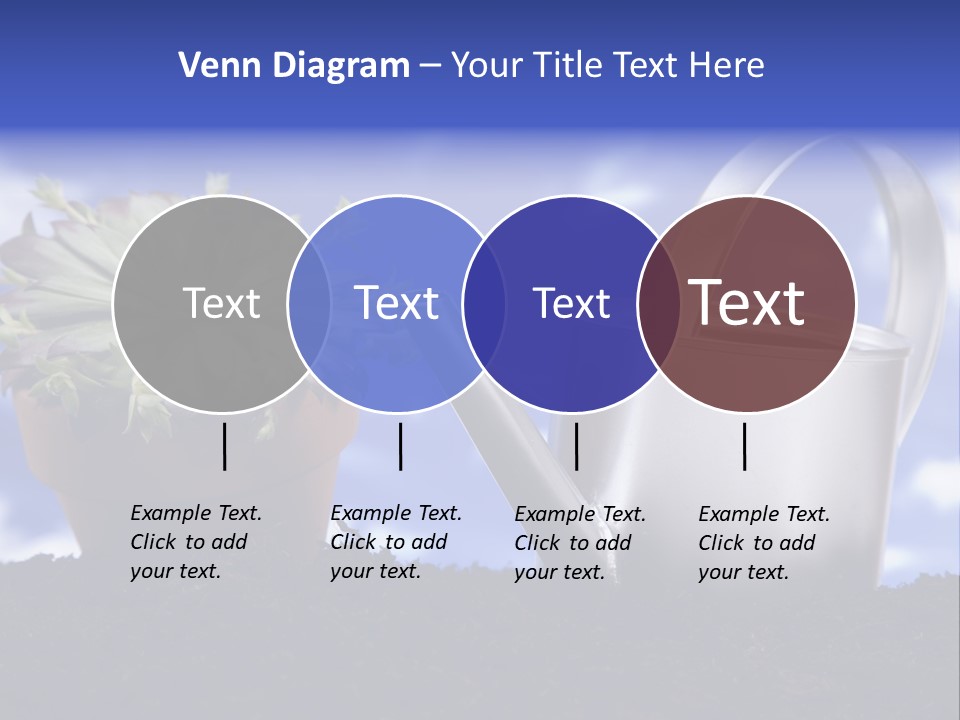 Venn Diagram – Your Title Text Here

Text

Text

Text

Text

Example Text. Click to add your text.

Example Text. Click to add your text.

Example Text. Click to add your text.

Example Text. Click to add your text.